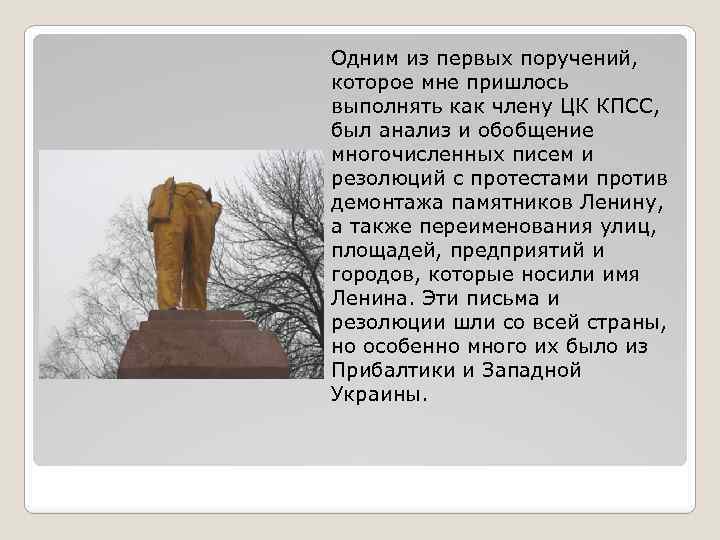 Одним из первых поручений, которое мне пришлось выполнять как члену ЦК КПСС, был анализ и обобщение многочисленных писем и резолюций с протестами против демонтажа памятников Ленину, а также переименования улиц, площадей, предприятий и городов, которые носили имя Ленина. Эти письма и резолюции шли со всей страны, но особенно много их было из Прибалтики и Западной Украины.